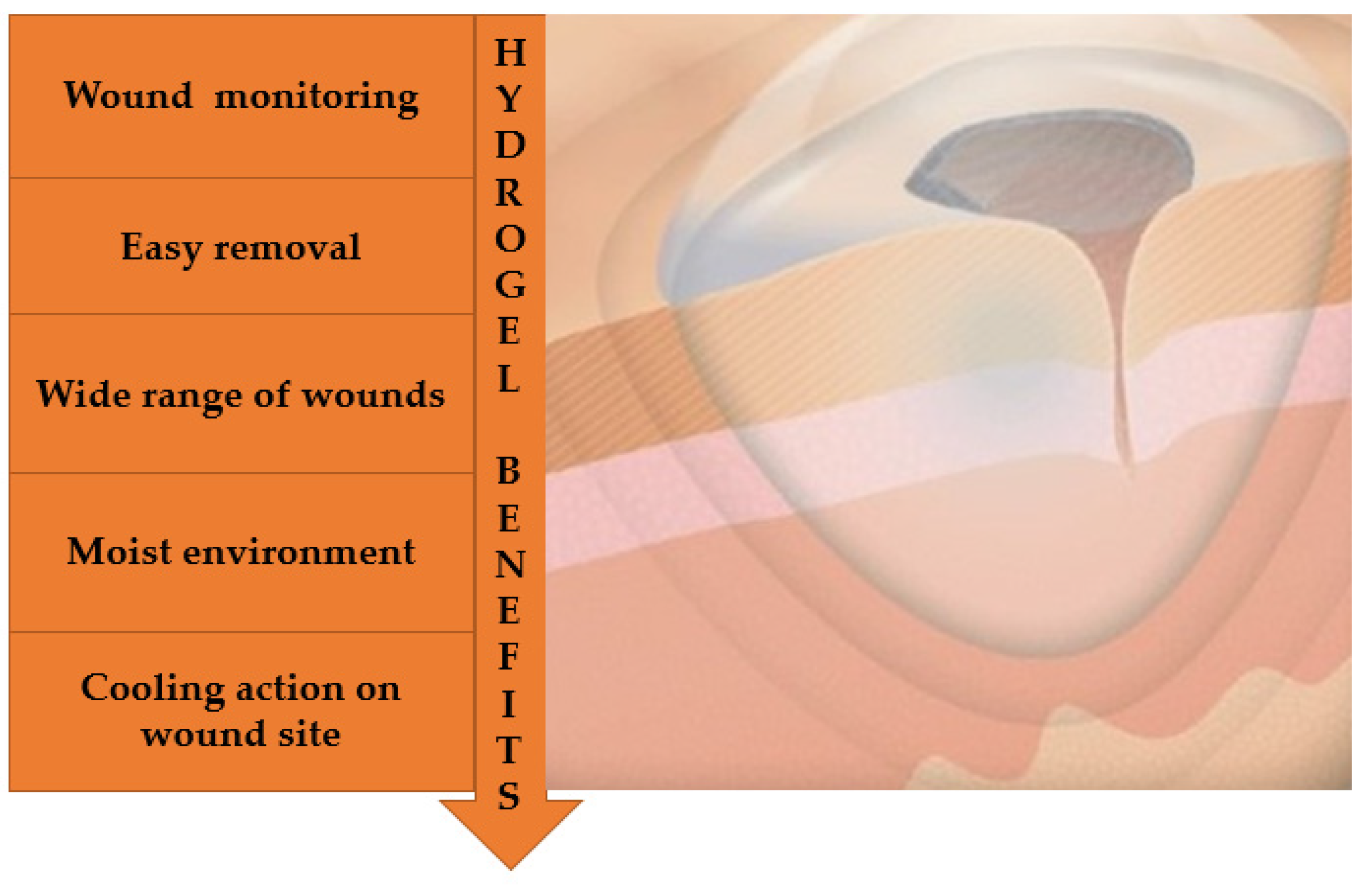 Wound monitoring

Easy removal

Wide range of wounds

Moist environment

Cooling action on wound site

HYDROGEL BENEFITS